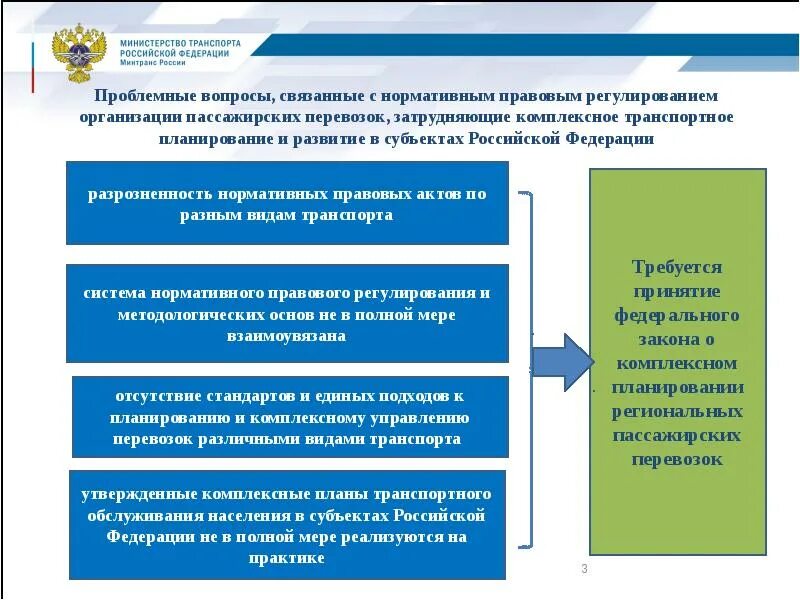 МИНИСТЕРСТВО ТРАНСПОРТА РОССИЙСКОЙ ФЕДЕРАЦИИ
Минтранс России

Проблемные вопросы, связанные с нормативным правовым регулированием организации пассажирских перевозок, затрудняющие комплексное транспортное планирование и развитие в субъектах Российской Федерации

разрозненность нормативных правовых актов по разным видам транспорта

система нормативного правового регулирования и методологических основ не в полной мере взаимоувязана

отсутствие стандартов и единых подходов к планированию и комплексному управлению перевозок различными видами транспорта

утвержденные комплексные планы транспортного обслуживания населения в субъектах Российской Федерации не в полной мере реализуются на практике

Требуется принятие федерального закона о комплексном планировании региональных пассажирских перевозок

3